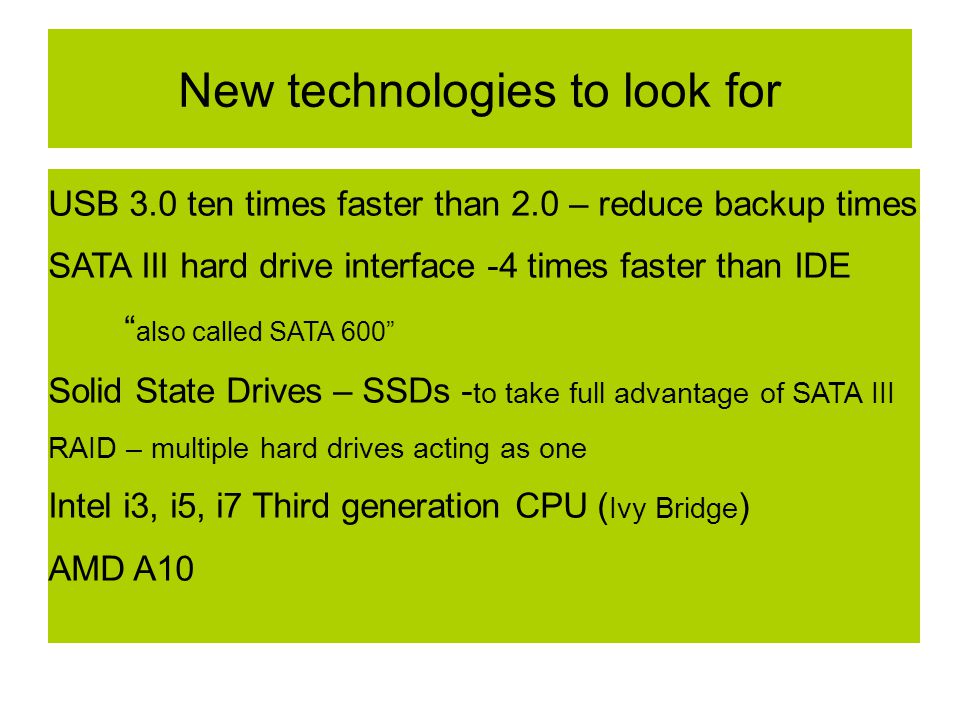 New technologies to look for

USB 3.0 ten times faster than 2.0 – reduce backup times

SATA III hard drive interface -4 times faster than IDE

“also called SATA 600”

Solid State Drives – SSDs -to take full advantage of SATA III

RAID – multiple hard drives acting as one

Intel i3, i5, i7 Third generation CPU (Ivy Bridge)

AMD A10